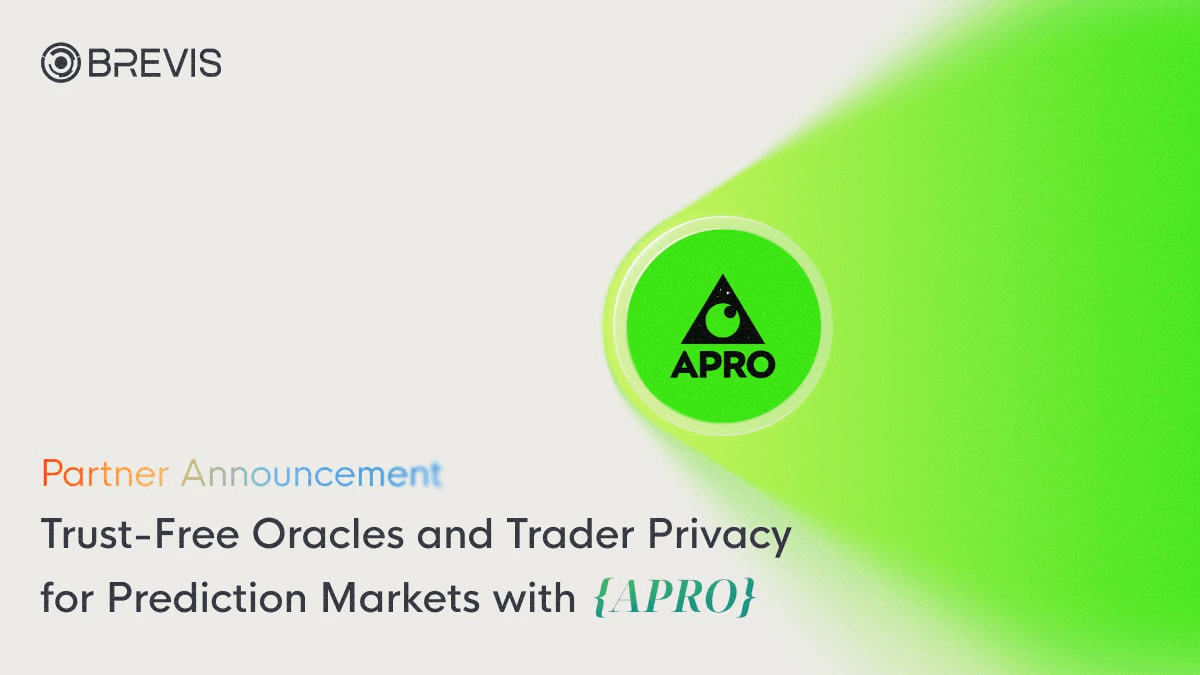 BREVIS

APRO

Partner Announcement

Trust-Free Oracles and Trader Privacy for Prediction Markets with {APRO}